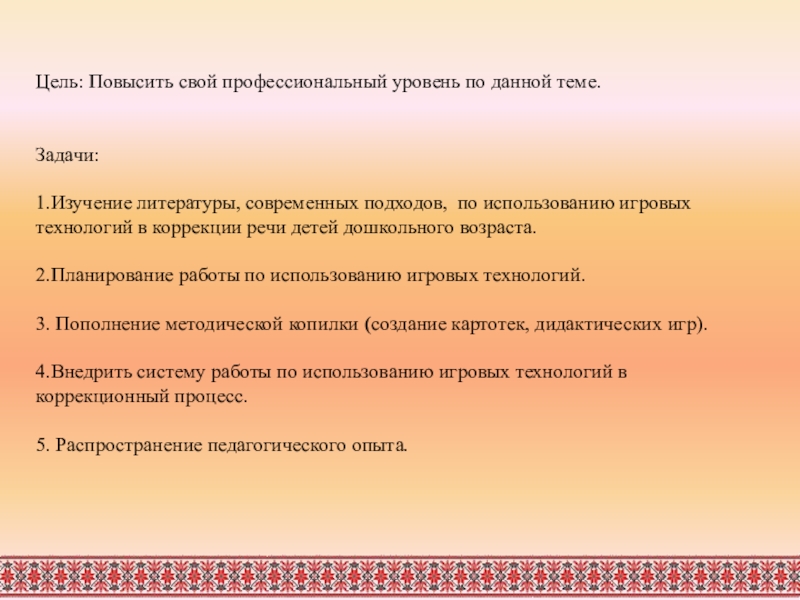 Цель: Повысить свой профессиональный уровень по данной теме.

Задачи:

1.Изучение литературы, современных подходов, по использованию игровых технологий в коррекции речи детей дошкольного возраста.

2.Планирование работы по использованию игровых технологий.

3. Пополнение методической копилки (создание картотек, дидактических игр).

4.Внедрить систему работы по использованию игровых технологий в коррекционный процесс.

5. Распространение педагогического опыта.